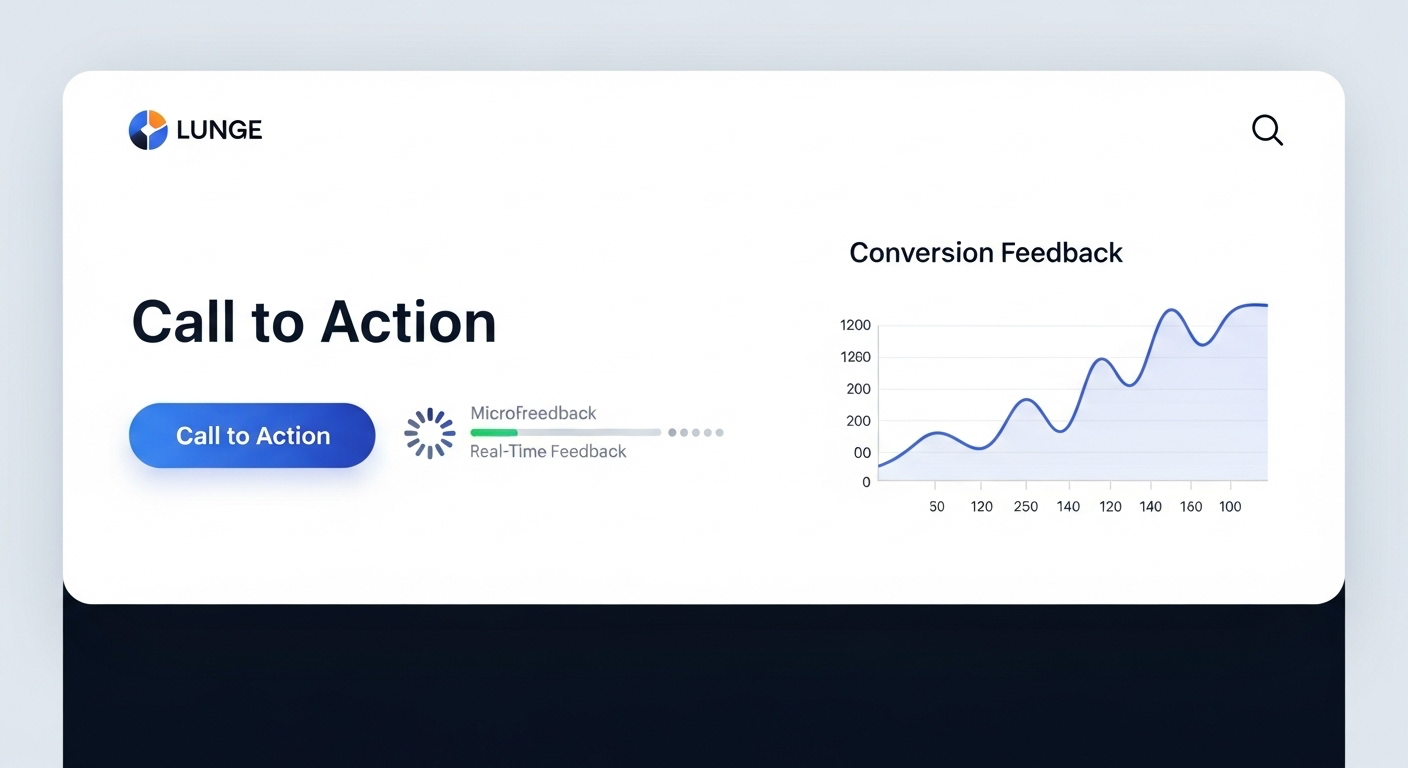 LUNGE

Call to Action

Call to Action

Microfreedback

Real-Time Feedback

Conversion Feedback

1200
1260
200
200
00
0

50 120 250 140 120 140 160 100